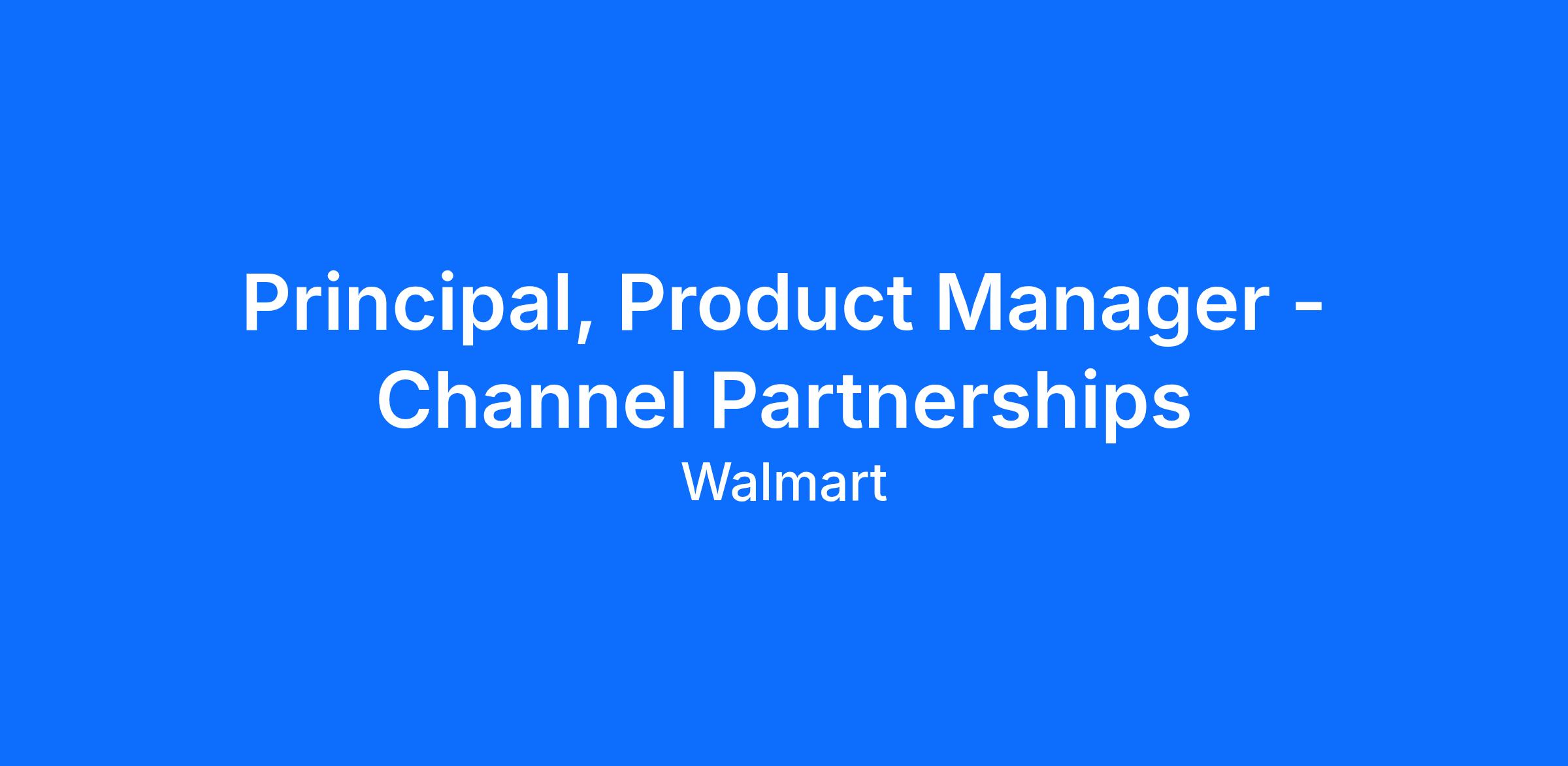 Principal, Product Manager - Channel Partnerships

Walmart